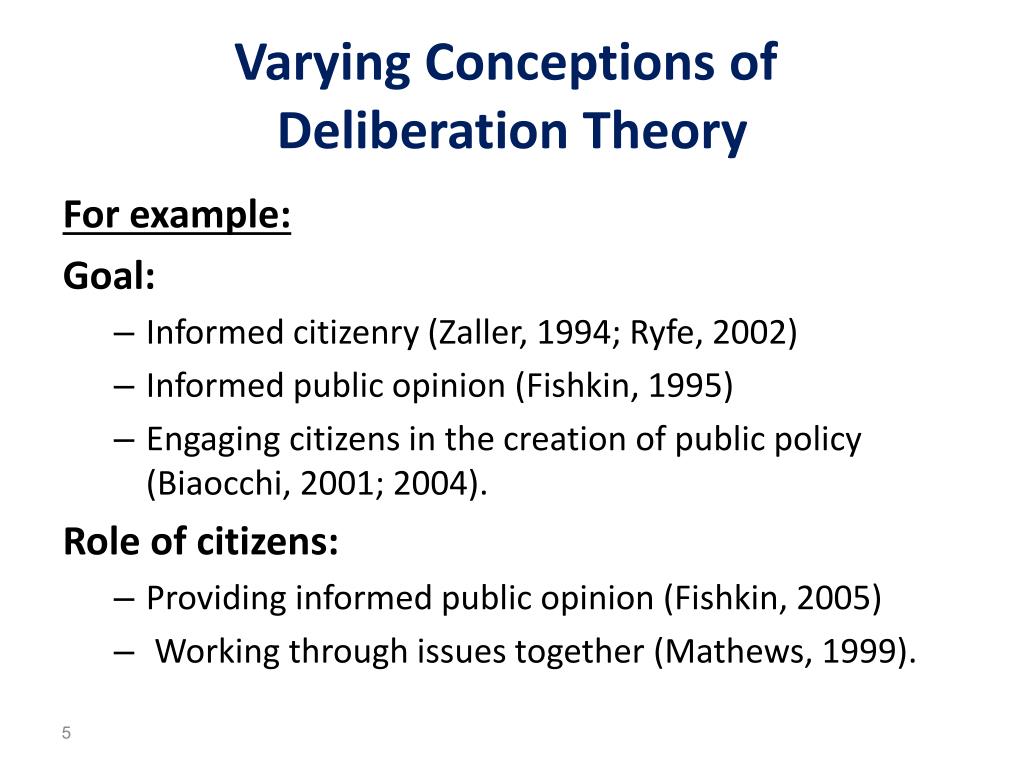 Varying Conceptions of Deliberation Theory

For example:

Goal:

– Informed citizenry (Zaller, 1994; Ryfe, 2002)

– Informed public opinion (Fishkin, 1995)

– Engaging citizens in the creation of public policy (Biaocchi, 2001; 2004).

Role of citizens:

– Providing informed public opinion (Fishkin, 2005)

– Working through issues together (Mathews, 1999).

5